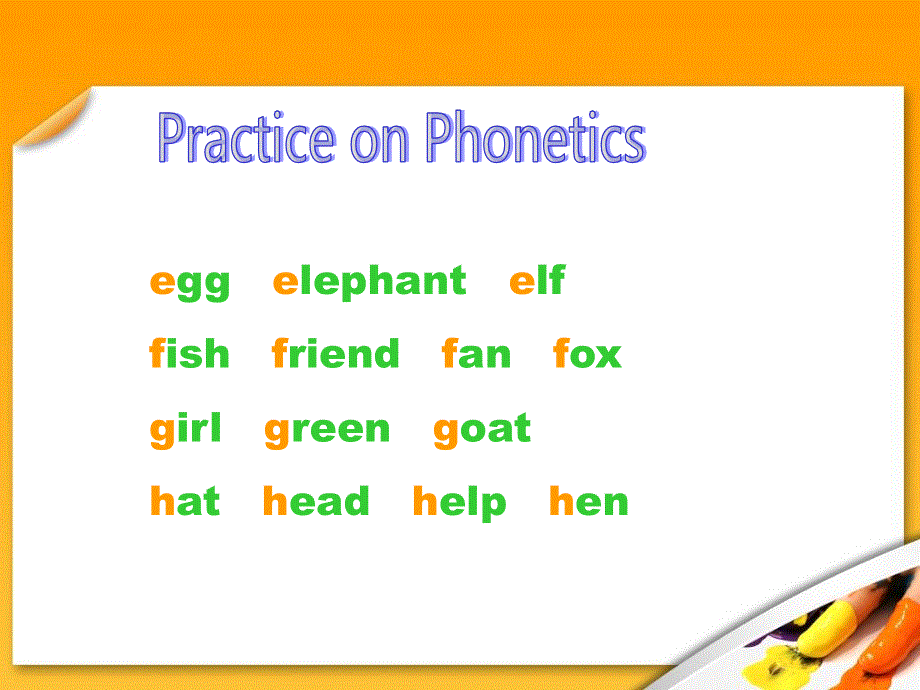 Practice on Phonetics

egg elephant elf

fish friend fan fox

girl green goat

hat head help hen